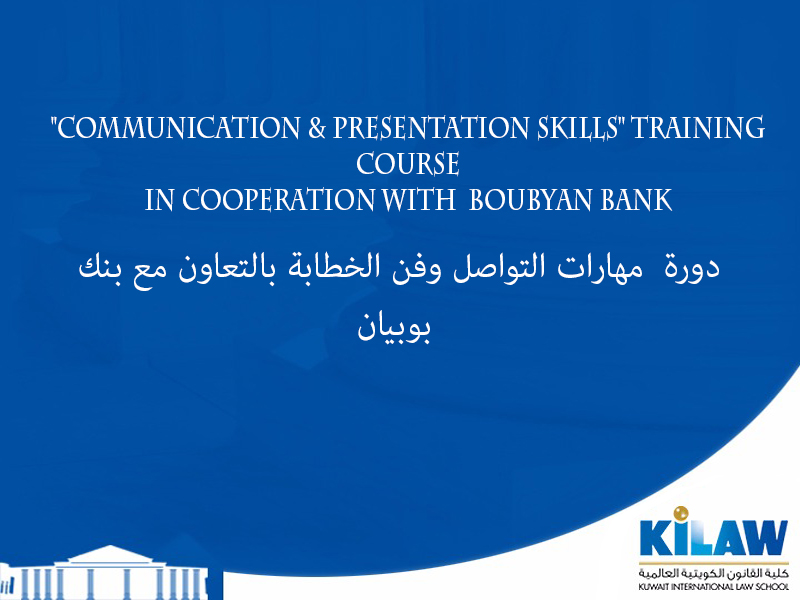 "COMMUNICATION & PRESENTATION SKILLS" TRAINING COURSE
IN COOPERATION WITH BOUBYAN BANK

دورة مهارات التواصل وفن الخطابة بالتعاون مع بنك بوبيان

KILAW
كلية القانون الكويتية العالمية
KUWAIT INTERNATIONAL LAW SCHOOL